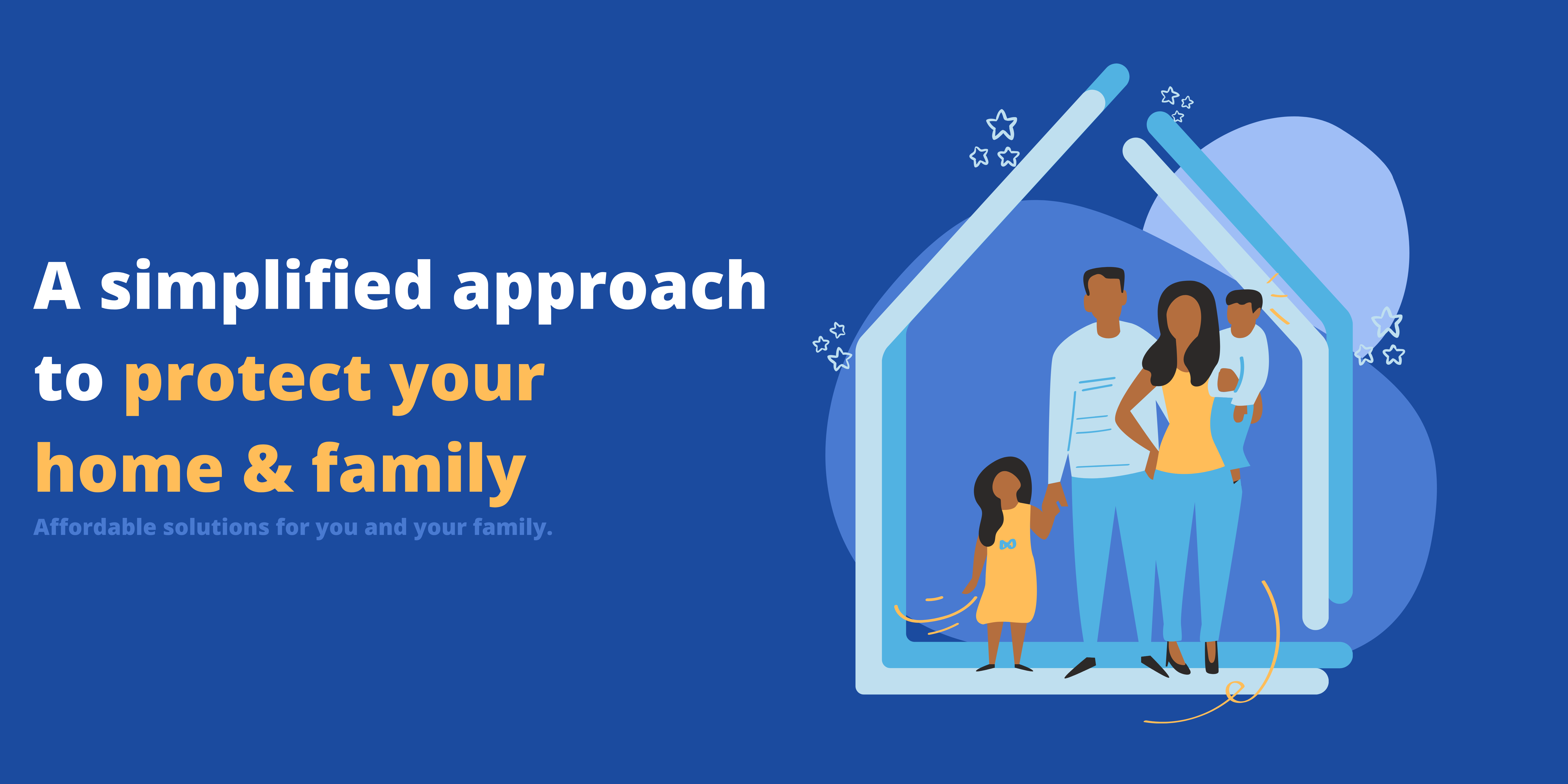 A simplified approach to protect your home & family

Affordable solutions for you and your family.